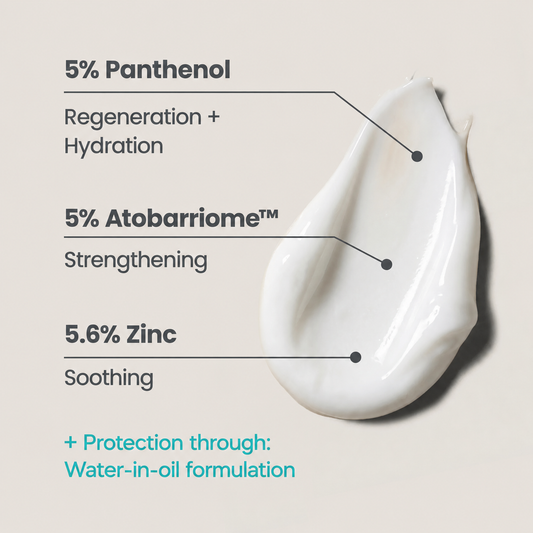 5% Panthenol

Regeneration + Hydration

5% Atobarriome™

Strengthening

5.6% Zinc

Soothing

+ Protection through: Water-in-oil formulation